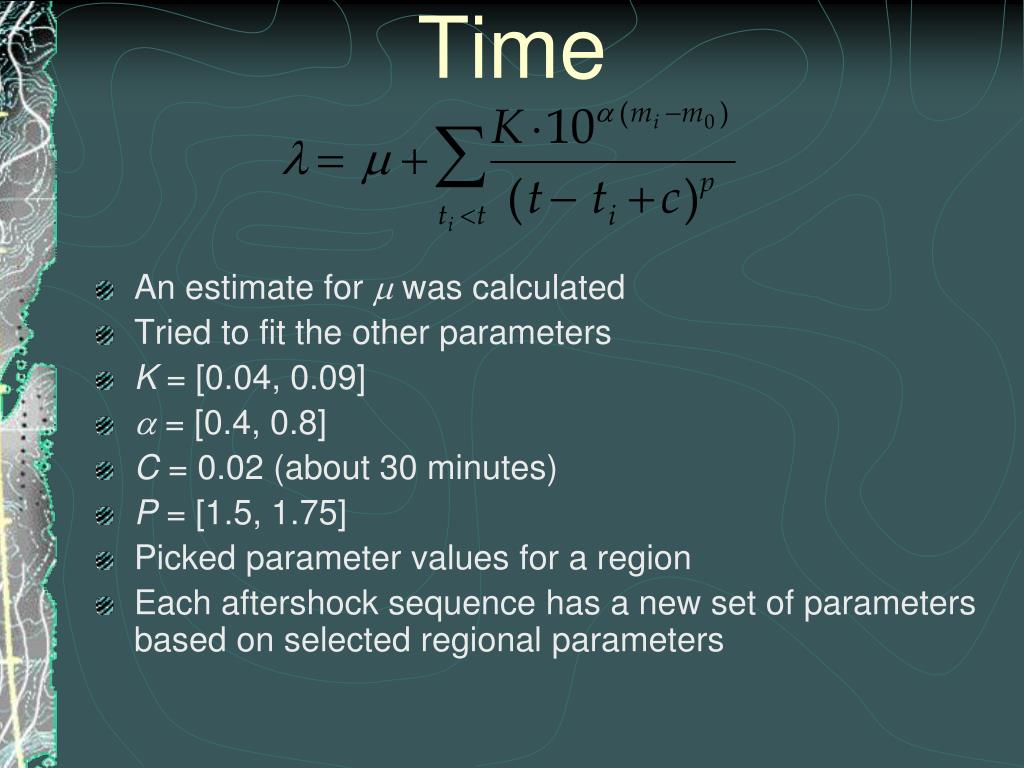 Time

$\lambda = \mu + \sum_{t_i < t} \frac{K \cdot 10^{\alpha(m_i - m_0)}}{(t - t_i + c)^p}$

An estimate for $\mu$ was calculated
Tried to fit the other parameters
$K$ = [0.04, 0.09]
$\alpha$ = [0.4, 0.8]
$C$ = 0.02 (about 30 minutes)
$P$ = [1.5, 1.75]
Picked parameter values for a region
Each aftershock sequence has a new set of parameters based on selected regional parameters